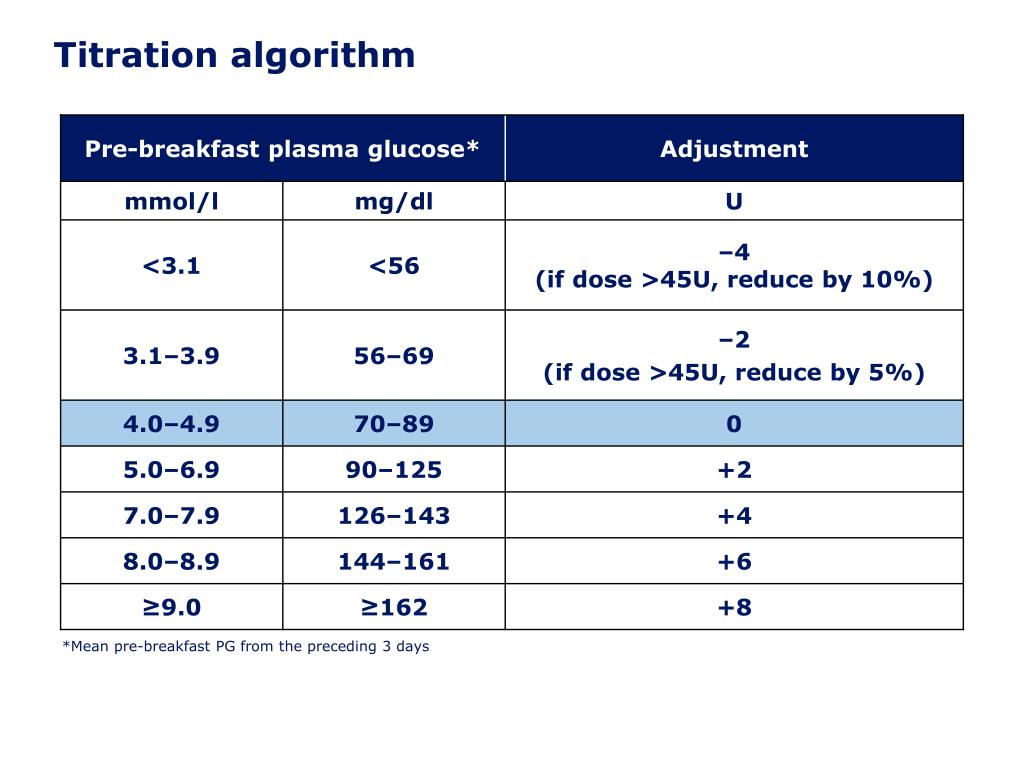 Titration algorithm

| Pre-breakfast plasma glucose* | | Adjustment |
|---|---|---|
| mmol/l | mg/dl | U |
| <3.1 | <56 | –4 (if dose >45U, reduce by 10%) |
| 3.1–3.9 | 56–69 | –2 (if dose >45U, reduce by 5%) |
| 4.0–4.9 | 70–89 | 0 |
| 5.0–6.9 | 90–125 | +2 |
| 7.0–7.9 | 126–143 | +4 |
| 8.0–8.9 | 144–161 | +6 |
| ≥9.0 | ≥162 | +8 |

*Mean pre-breakfast PG from the preceding 3 days